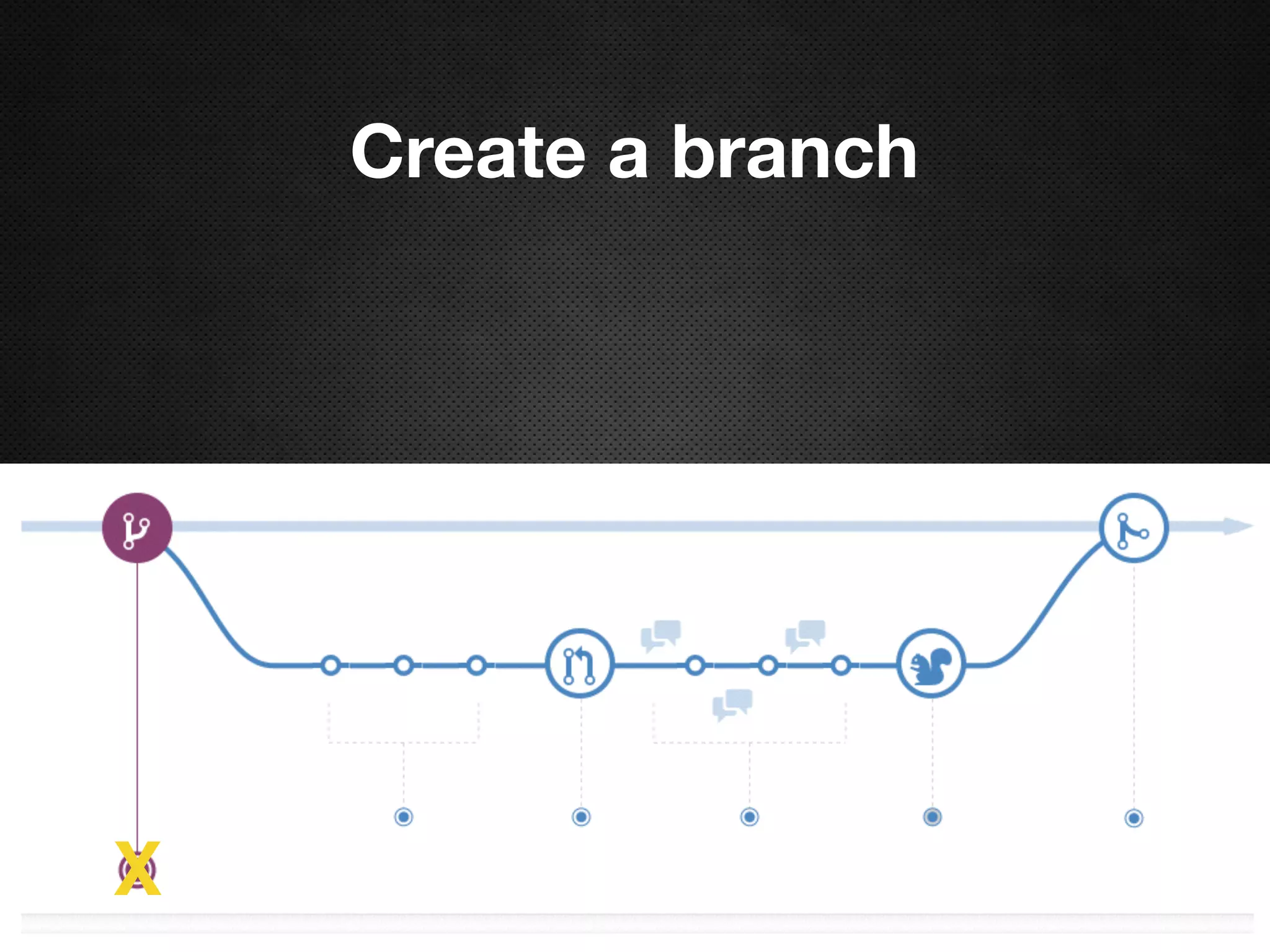 Create a branch

X